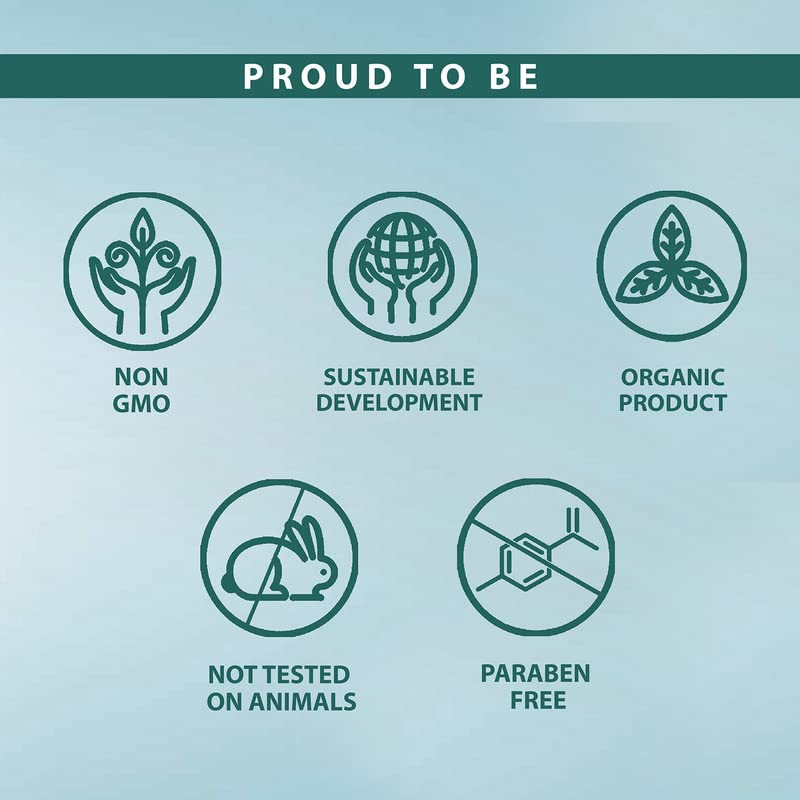 PROUD TO BE

NON GMO

SUSTAINABLE DEVELOPMENT

ORGANIC PRODUCT

NOT TESTED ON ANIMALS

PARABEN FREE